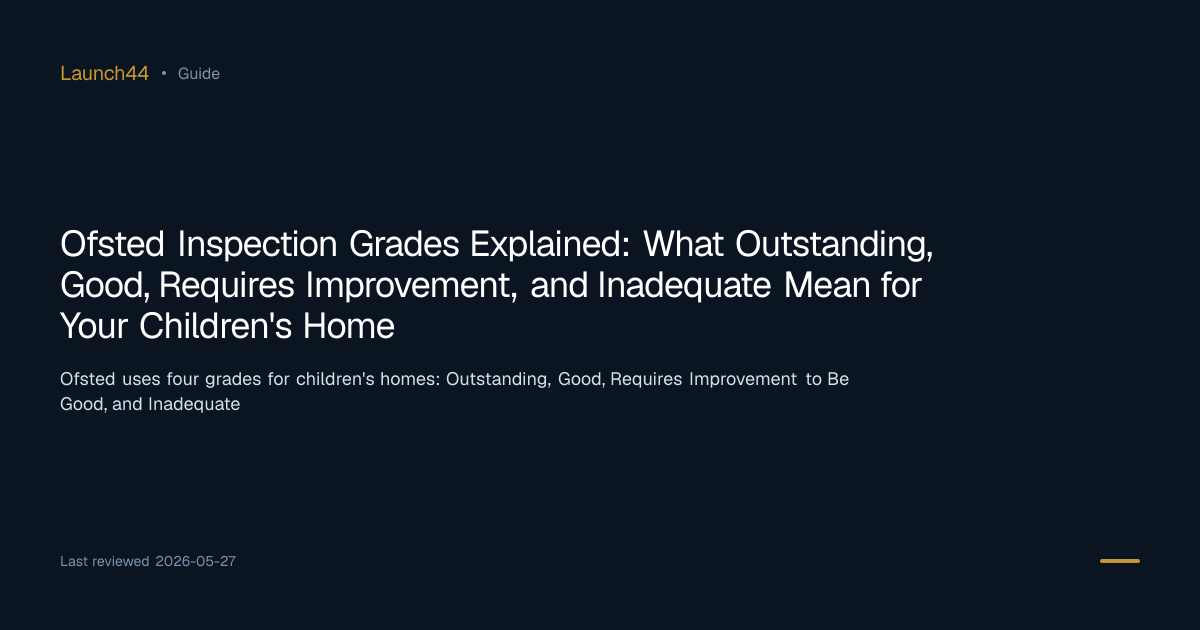 Launch44 • Guide

Ofsted Inspection Grades Explained: What Outstanding, Good, Requires Improvement, and Inadequate Mean for Your Children's Home

Ofsted uses four grades for children's homes: Outstanding, Good, Requires Improvement to Be Good, and Inadequate

Last reviewed 2026-05-27